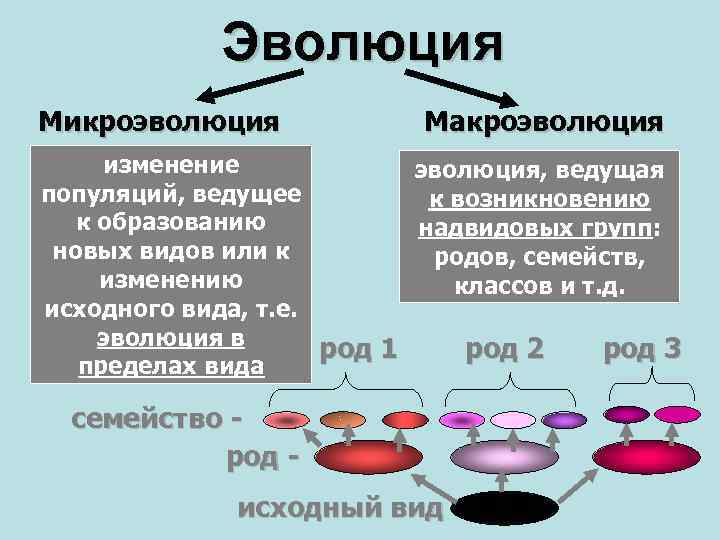 Эволюция

Микроэволюция

изменение популяций, ведущее к образованию новых видов или к изменению исходного вида, т.е. эволюция в пределах вида

Макроэволюция

эволюция, ведущая к возникновению надвидовых групп: родов, семейств, классов и т.д.

род 1

род 2

род 3

семейство -

род -

исходный вид